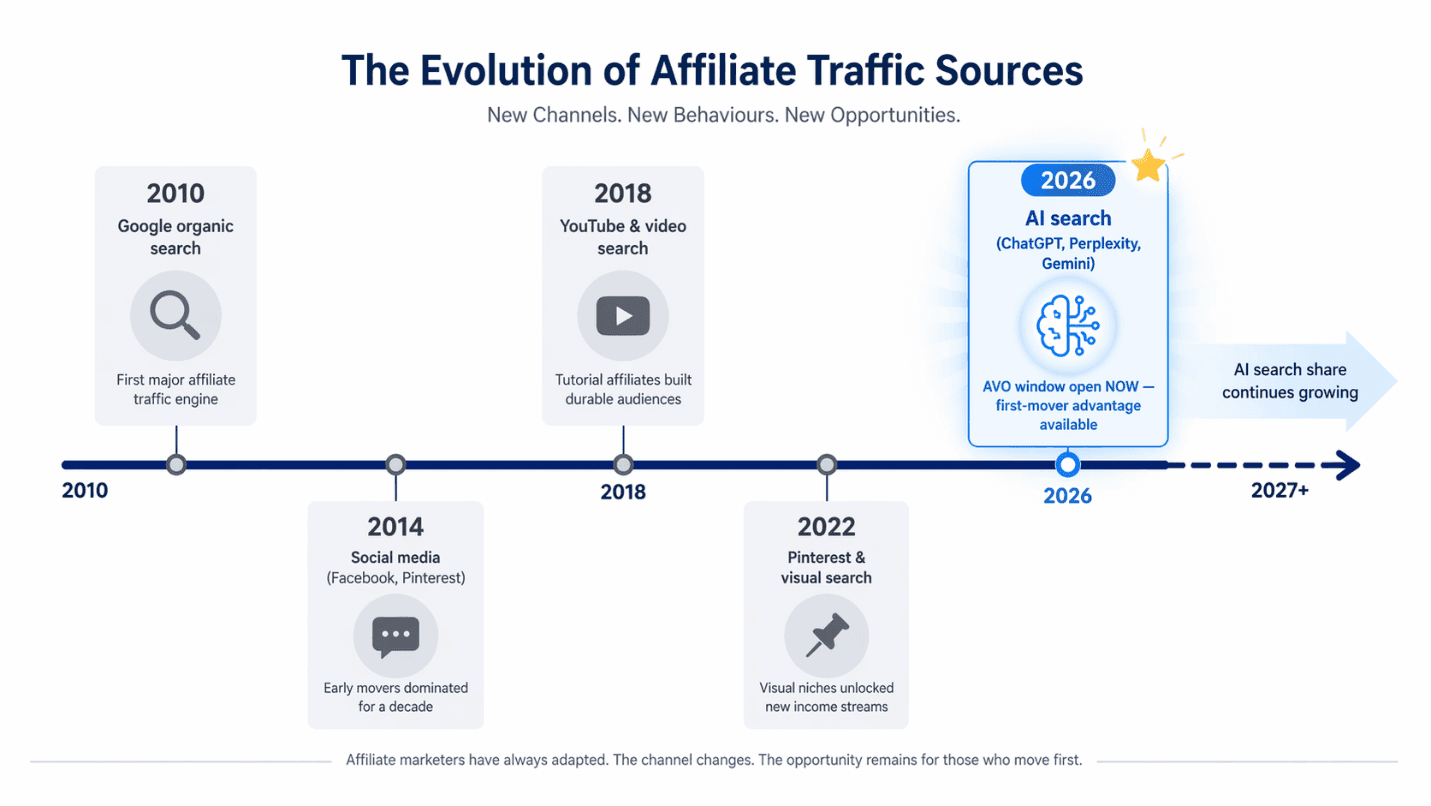 The Evolution of Affiliate Traffic Sources

New Channels. New Behaviours. New Opportunities.

2010
Google organic search
First major affiliate traffic engine

2018
YouTube & video search
Tutorial affiliates built durable audiences

2026
AI search
(ChatGPT, Perplexity, Gemini)
AVO window open NOW — first-mover advantage available

AI search share continues growing

2010

2018

2026

2027+

2014
Social media
(Facebook, Pinterest)
Early movers dominated for a decade

2022
Pinterest & visual search
Visual niches unlocked new income streams

Affiliate marketers have always adapted. The channel changes. The opportunity remains for those who move first.